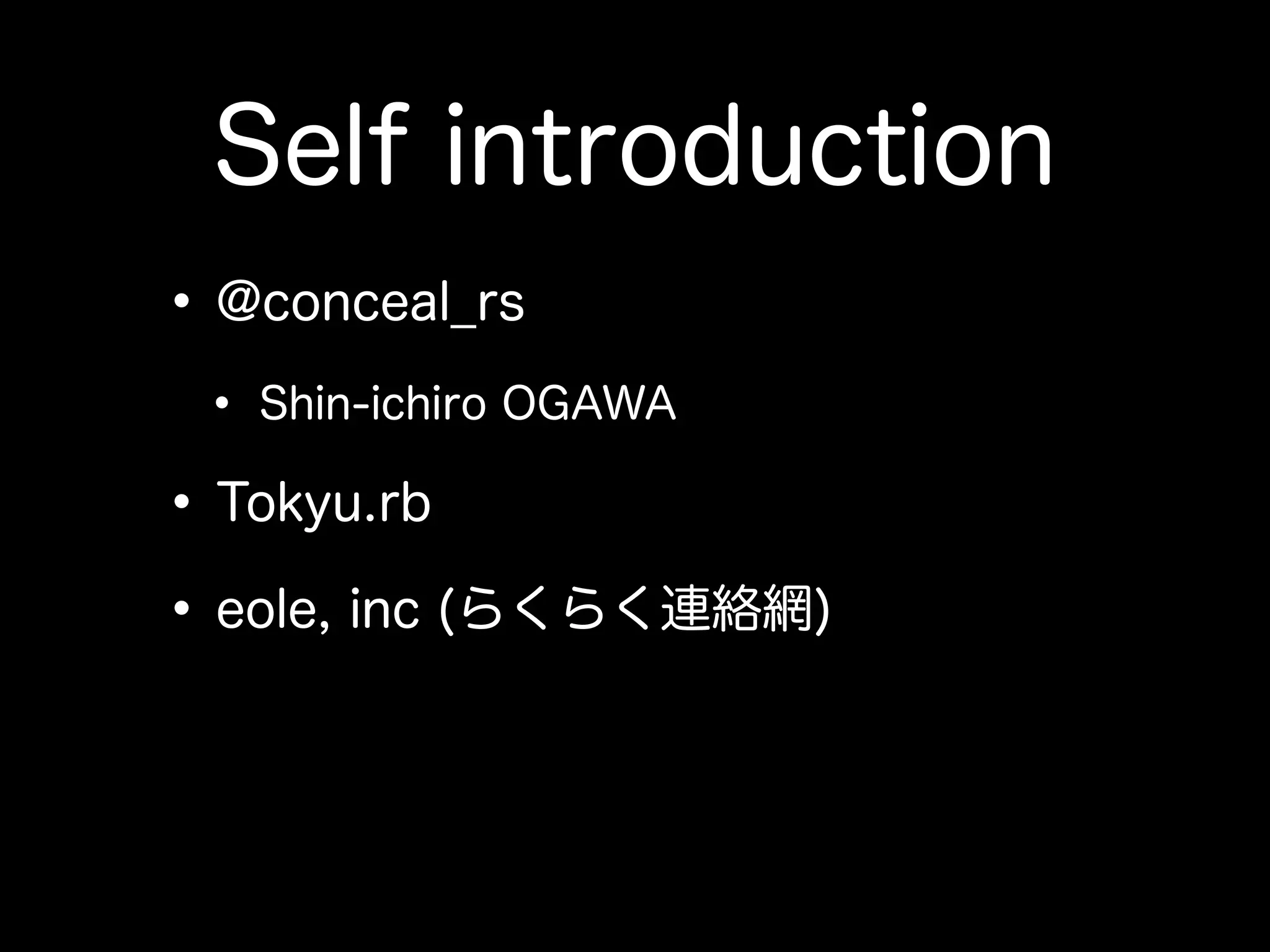 Self introduction

• @conceal_rs

• Shin-ichiro OGAWA

• Tokyu.rb

• eole, inc (らくらく連絡網)